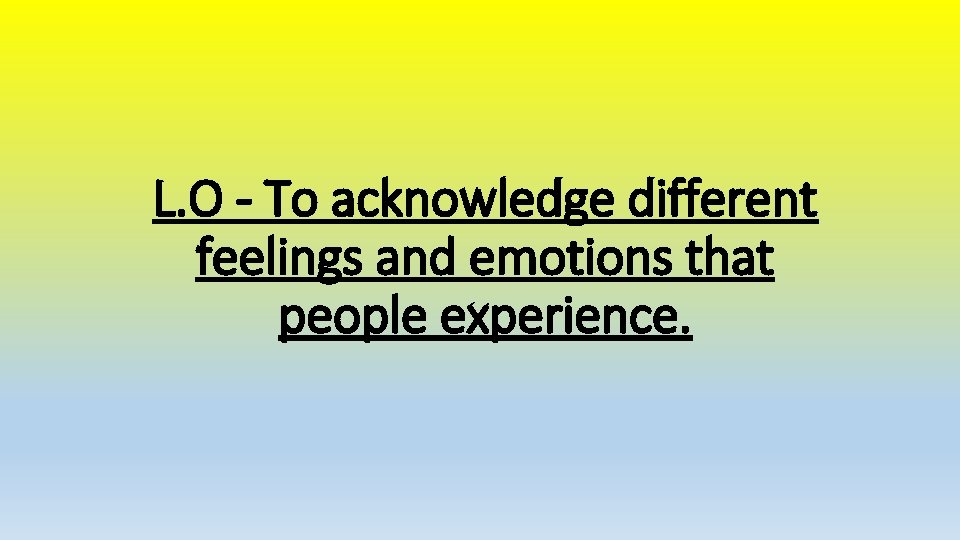 L.O - To acknowledge different feelings and emotions that people experience.